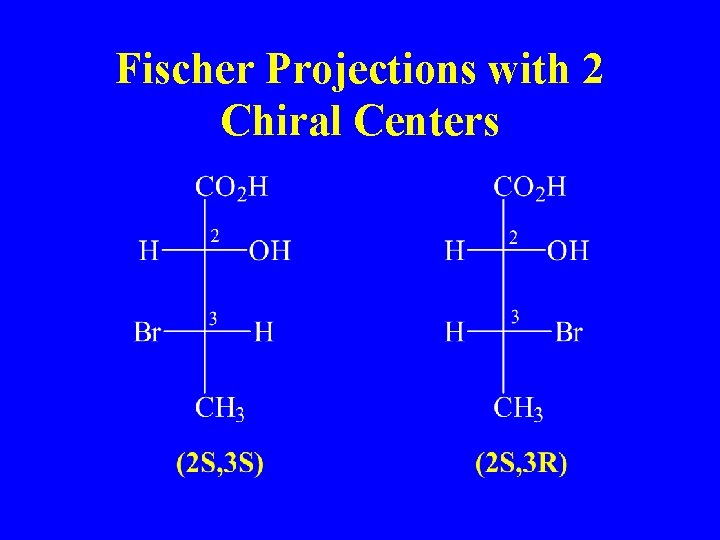 Fischer Projections with 2 Chiral Centers

$CO_2H$
H 2 OH
Br 3 H
$CH_3$

(2S,3S)

$CO_2H$
H 2 OH
H 3 Br
$CH_3$

(2S,3R)